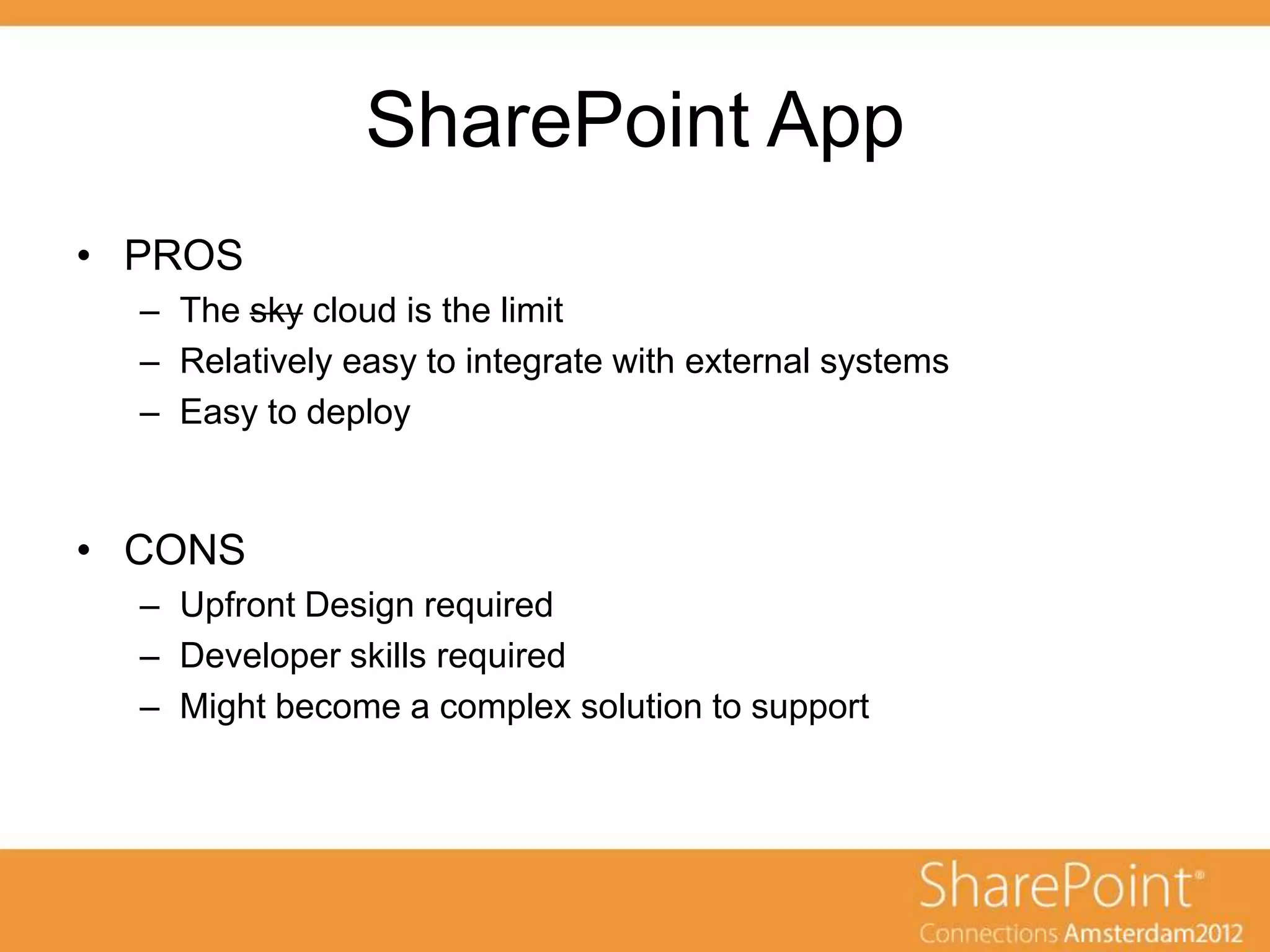 SharePoint App

• PROS
– The ~~sky~~ cloud is the limit
– Relatively easy to integrate with external systems
– Easy to deploy

• CONS
– Upfront Design required
– Developer skills required
– Might become a complex solution to support

SharePoint®
Connections Amsterdam2012